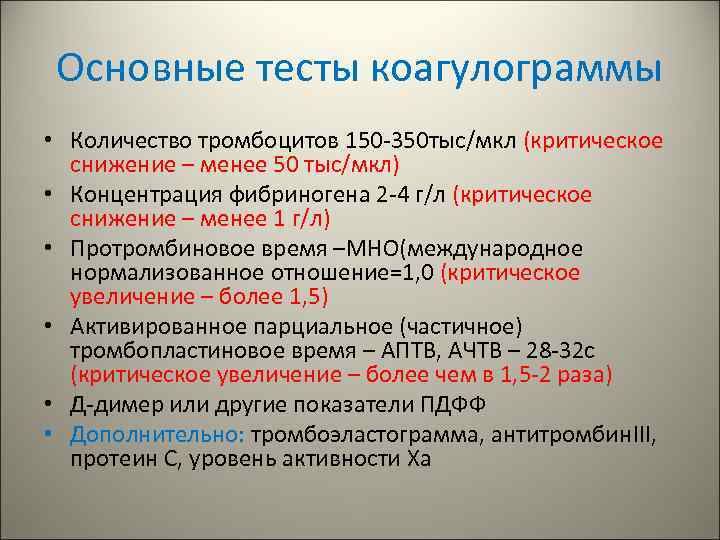 Основные тесты коагулограммы

• Количество тромбоцитов 150-350тыс/мкл (критическое снижение – менее 50 тыс/мкл)
• Концентрация фибриногена 2-4 г/л (критическое снижение – менее 1 г/л)
• Протромбиновое время –МНО(международное нормализованное отношение=1,0 (критическое увеличение – более 1,5)
• Активированное парциальное (частичное) тромбопластиновое время – АПТВ, АЧТВ – 28-32с (критическое увеличение – более чем в 1,5-2 раза)
• Д-димер или другие показатели ПДФФ
• Дополнительно: тромбоэластограмма, антитромбинIII, протеин С, уровень активности Ха